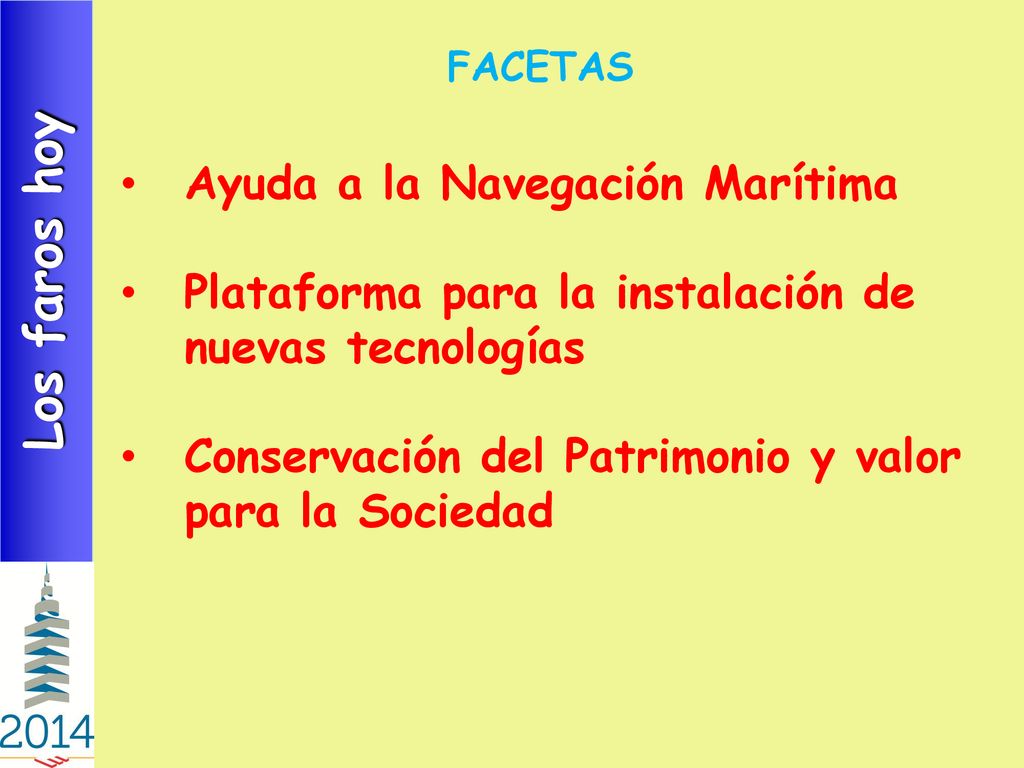 Los faros hoy

FACETAS

• Ayuda a la Navegación Marítima

• Plataforma para la instalación de nuevas tecnologías

• Conservación del Patrimonio y valor para la Sociedad

2014